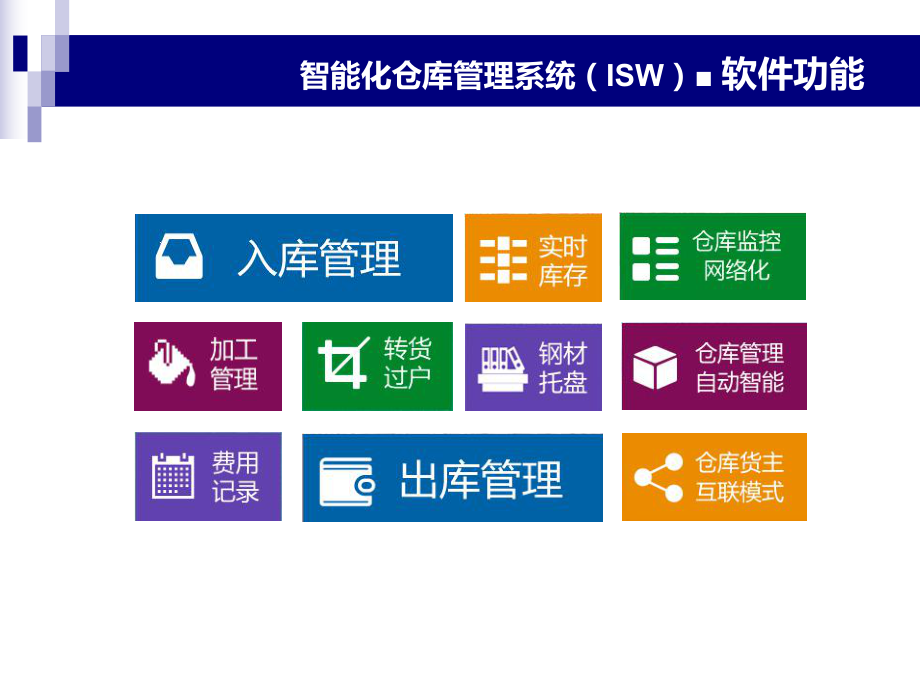 智能化仓库管理系统（ISW）■ 软件功能

入库管理

实时库存

仓库监控网络化

加工管理

转货过户

钢材托盘

仓库管理自动智能

费用记录

出库管理

仓库货主互联模式